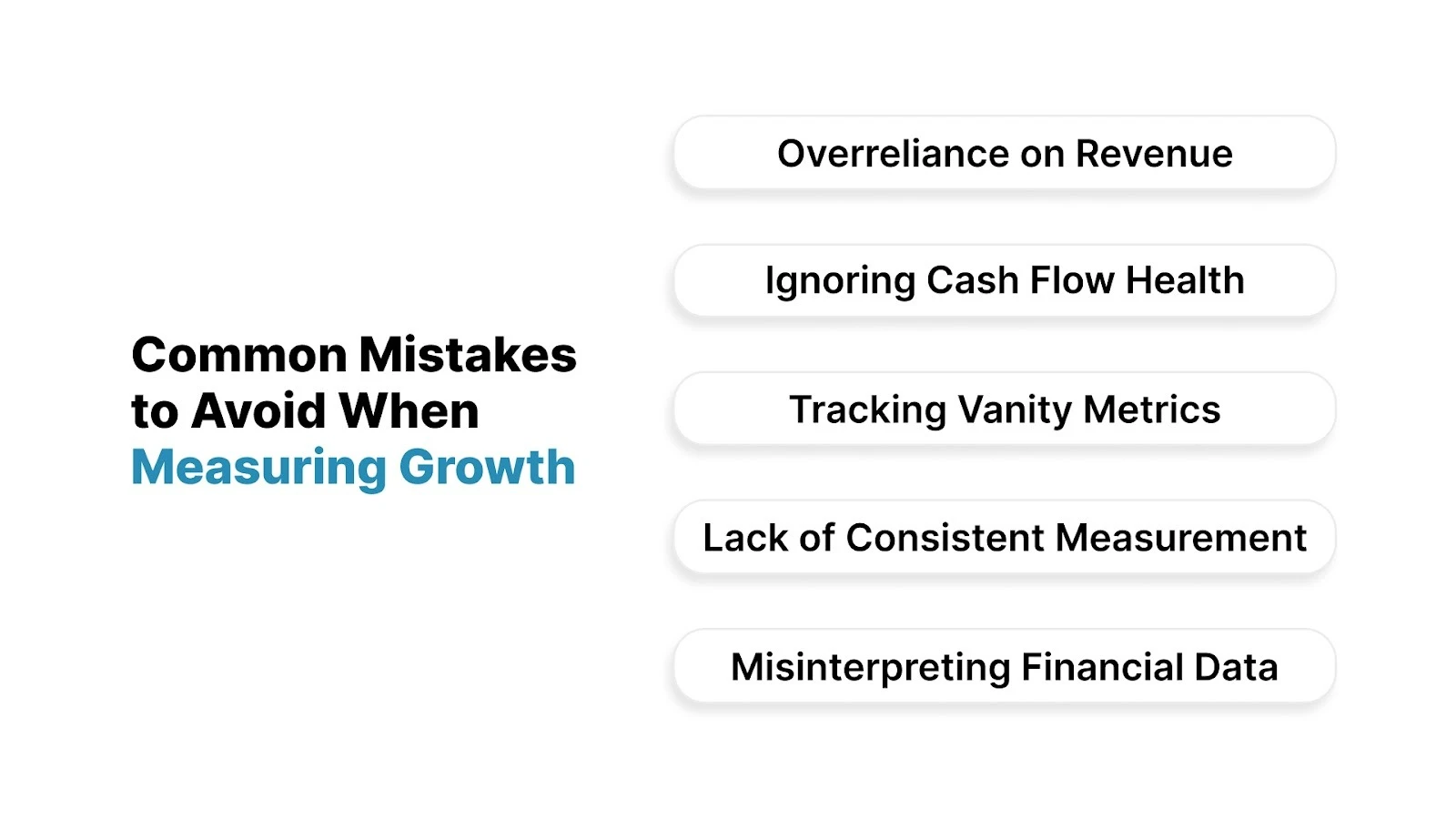 Common Mistakes to Avoid When Measuring Growth

Overreliance on Revenue

Ignoring Cash Flow Health

Tracking Vanity Metrics

Lack of Consistent Measurement

Misinterpreting Financial Data